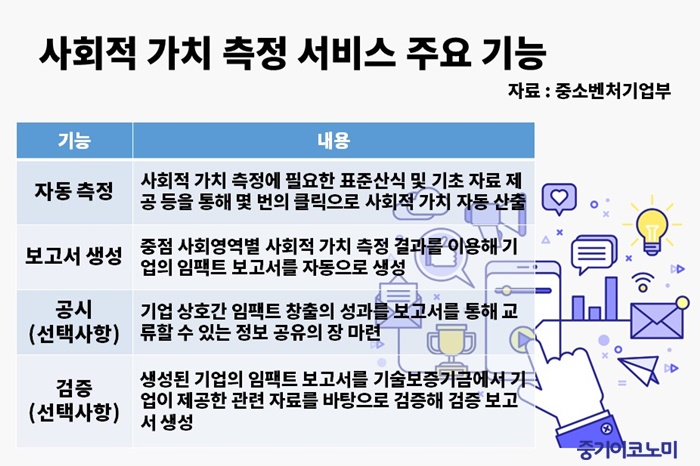 사회적 가치 측정 서비스 주요 기능

자료 : 중소벤처기업부

| 기능 | 내용 |
|---|---|
| 자동 측정 | 사회적 가치 측정에 필요한 표준산식 및 기초 자료 제공 등을 통해 몇 번의 클릭으로 사회적 가치 자동 산출 |
| 보고서 생성 | 중점 사회영역별 사회적 가치 측정 결과를 이용해 기업의 임팩트 보고서를 자동으로 생성 |
| 공시 (선택사항) | 기업 상호간 임팩트 창출의 성과를 보고서를 통해 교류할 수 있는 정보 공유의 장 마련 |
| 검증 (선택사항) | 생성된 기업의 임팩트 보고서를 기술보증기금에서 기업이 제공한 관련 자료를 바탕으로 검증해 검증 보고서 생성 |

중기이코노미